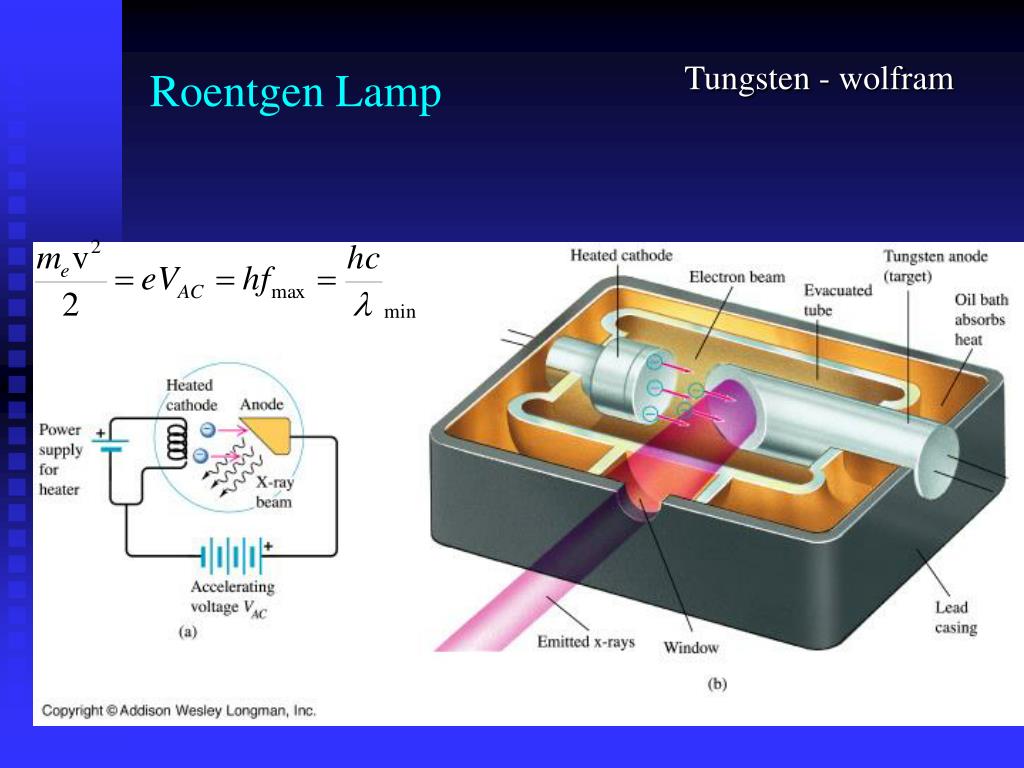 Roentgen Lamp

Tungsten - wolfram

$\frac{m_e v^2}{2} = eV_{AC} = hf_{\max} = \frac{hc}{\lambda_{\min}}$

Heated cathode

Anode

Power supply for heater

X-ray beam

Accelerating voltage $V_{AC}$

(a)

Heated cathode

Electron beam

Evacuated tube

Tungsten anode (target)

Oil bath absorbs heat

Lead casing

Emitted x-rays

Window

(b)

Copyright © Addison Wesley Longman, Inc.